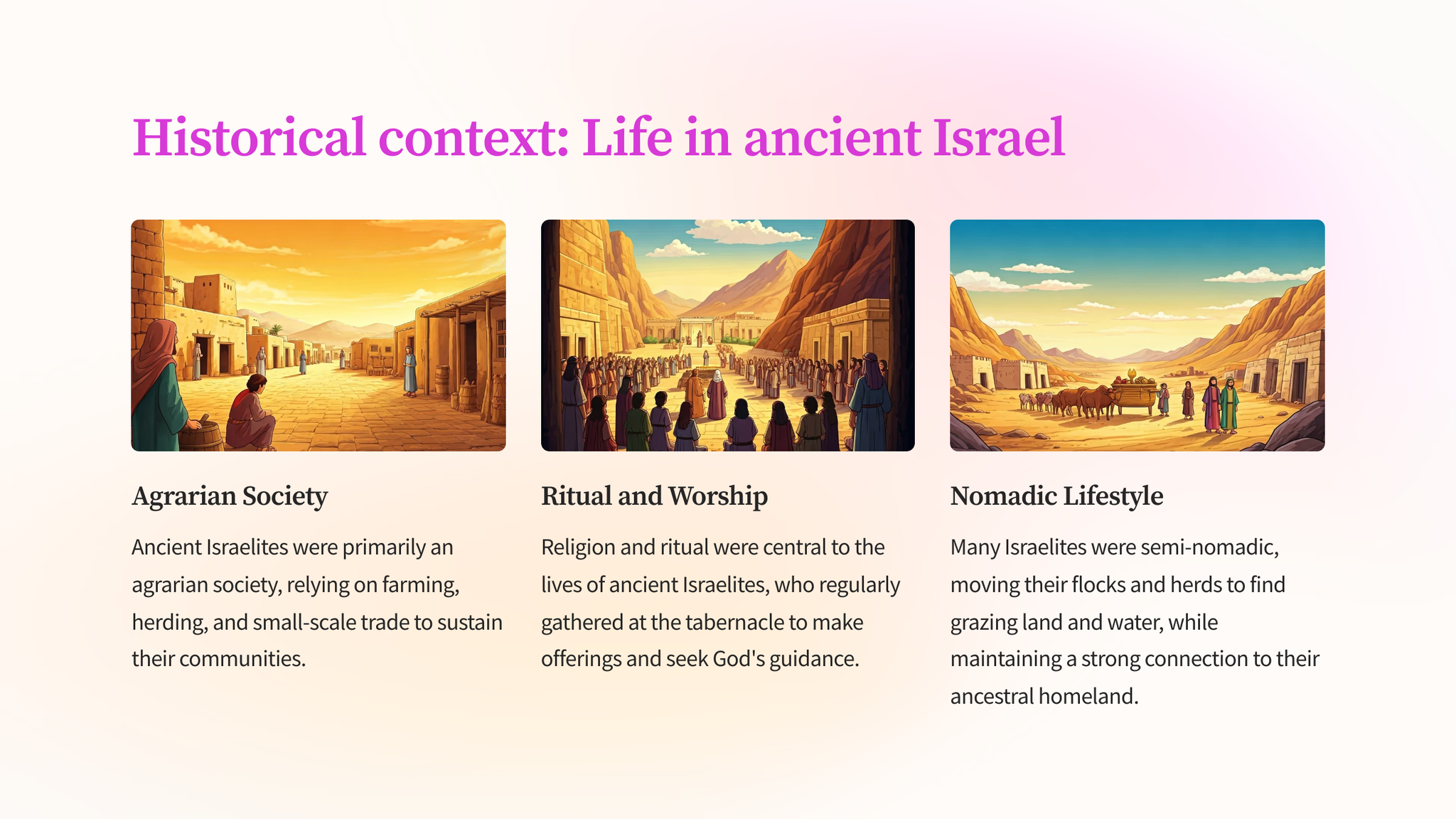 Historical context: Life in ancient Israel

Agrarian Society

Ancient Israelites were primarily an agrarian society, relying on farming, herding, and small-scale trade to sustain their communities.

Ritual and Worship

Religion and ritual were central to the lives of ancient Israelites, who regularly gathered at the tabernacle to make offerings and seek God's guidance.

Nomadic Lifestyle

Many Israelites were semi-nomadic, moving their flocks and herds to find grazing land and water, while maintaining a strong connection to their ancestral homeland.